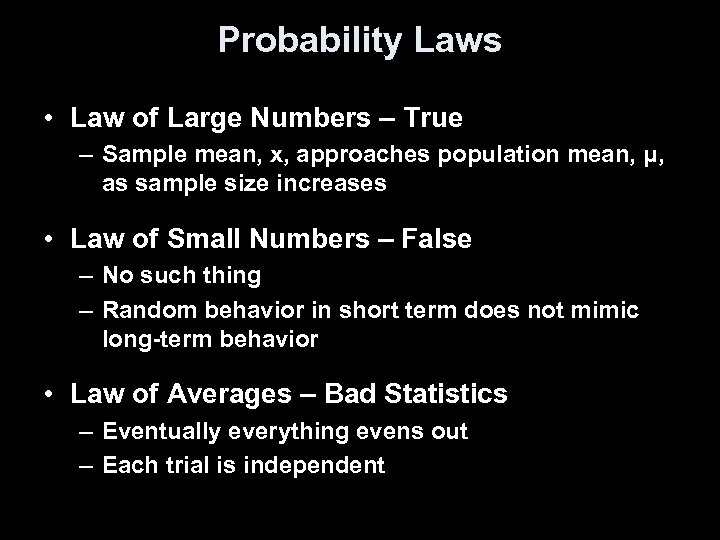 Probability Laws

• Law of Large Numbers – True
– Sample mean, x, approaches population mean, μ, as sample size increases

• Law of Small Numbers – False
– No such thing
– Random behavior in short term does not mimic long-term behavior

• Law of Averages – Bad Statistics
– Eventually everything evens out
– Each trial is independent